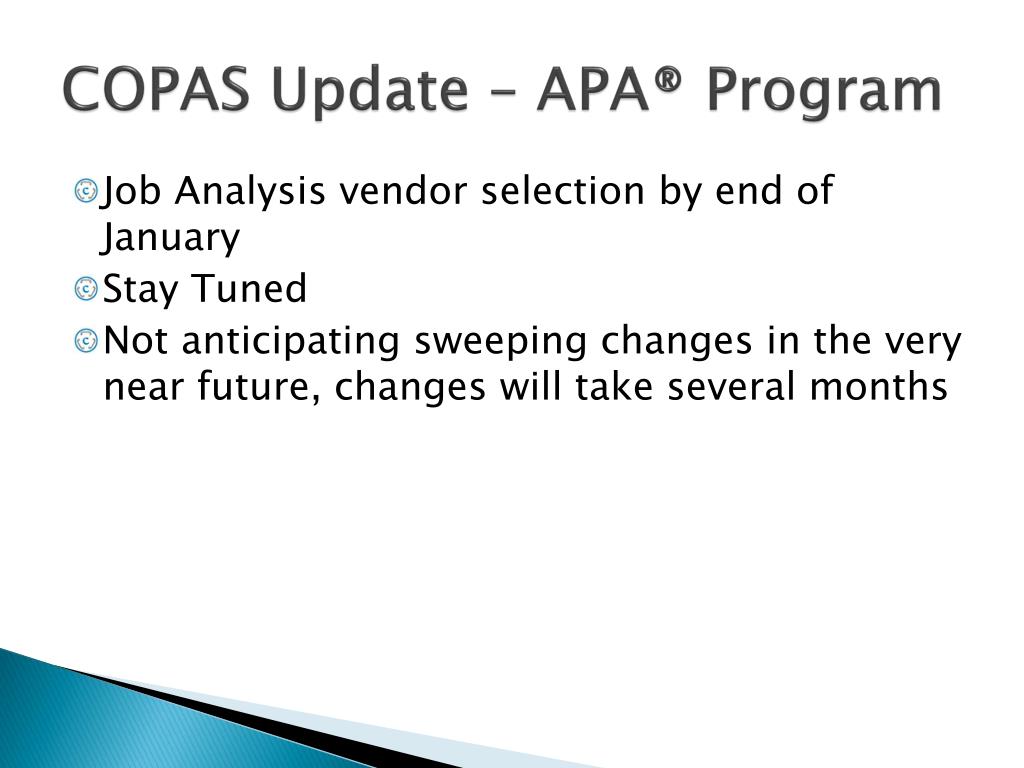 COPAS Update – APA® Program

Job Analysis vendor selection by end of January

Stay Tuned

Not anticipating sweeping changes in the very near future, changes will take several months